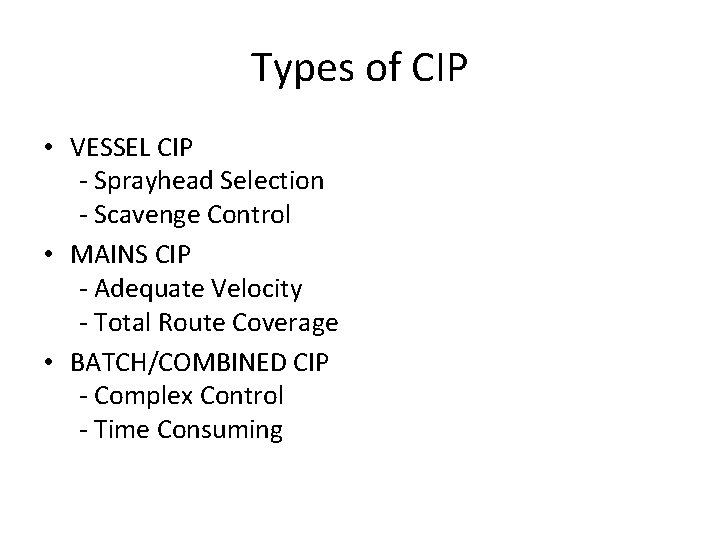 Types of CIP

• VESSEL CIP
- Sprayhead Selection
- Scavenge Control

• MAINS CIP
- Adequate Velocity
- Total Route Coverage

• BATCH/COMBINED CIP
- Complex Control
- Time Consuming